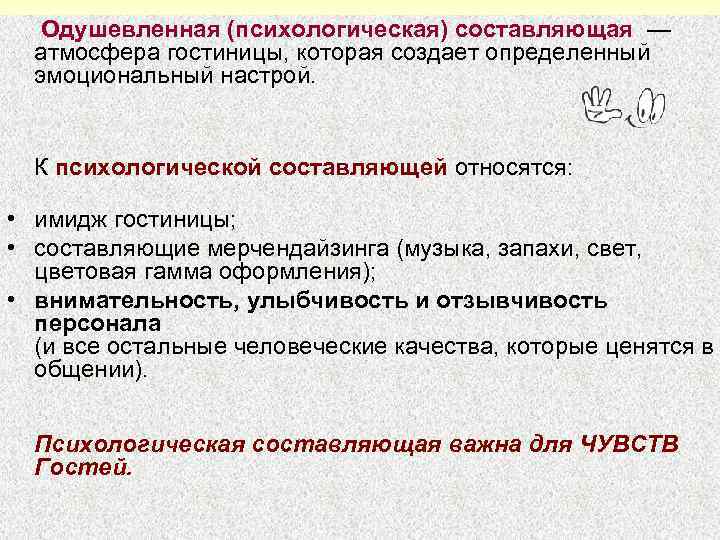 Одушевленная (психологическая) составляющая — атмосфера гостиницы, которая создает определенный эмоциональный настрой.

К психологической составляющей относятся:

• имидж гостиницы;
• составляющие мерчендайзинга (музыка, запахи, свет, цветовая гамма оформления);
• внимательность, улыбчивость и отзывчивость персонала (и все остальные человеческие качества, которые ценятся в общении).

Психологическая составляющая важна для ЧУВСТВ Гостей.